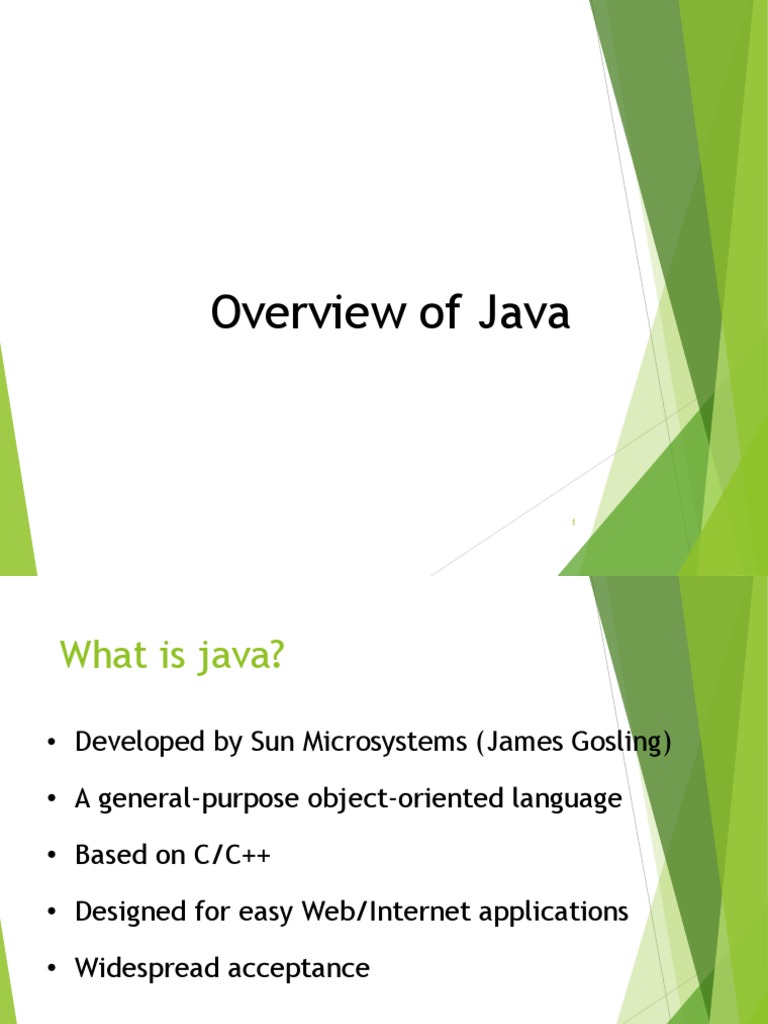 Overview of Java

1

What is java?

• Developed by Sun Microsystems (James Gosling)

• A general-purpose object-oriented language

• Based on C/C++

• Designed for easy Web/Internet applications

• Widespread acceptance